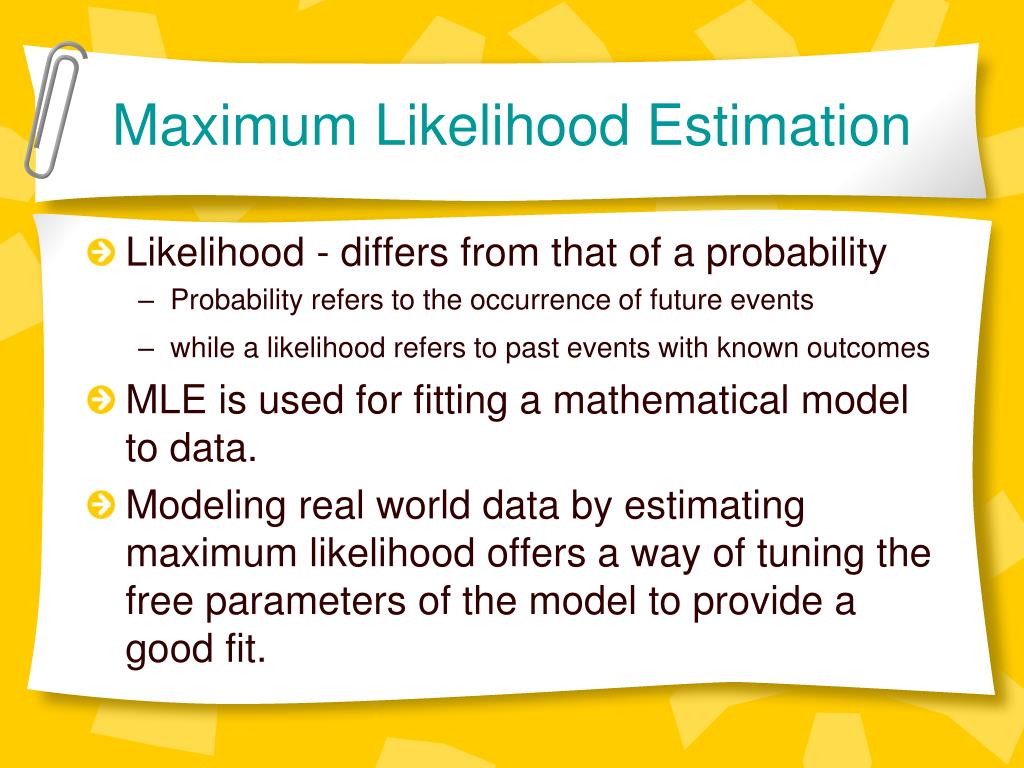 Maximum Likelihood Estimation

Likelihood - differs from that of a probability

– Probability refers to the occurrence of future events

– while a likelihood refers to past events with known outcomes

MLE is used for fitting a mathematical model to data.

Modeling real world data by estimating maximum likelihood offers a way of tuning the free parameters of the model to provide a good fit.